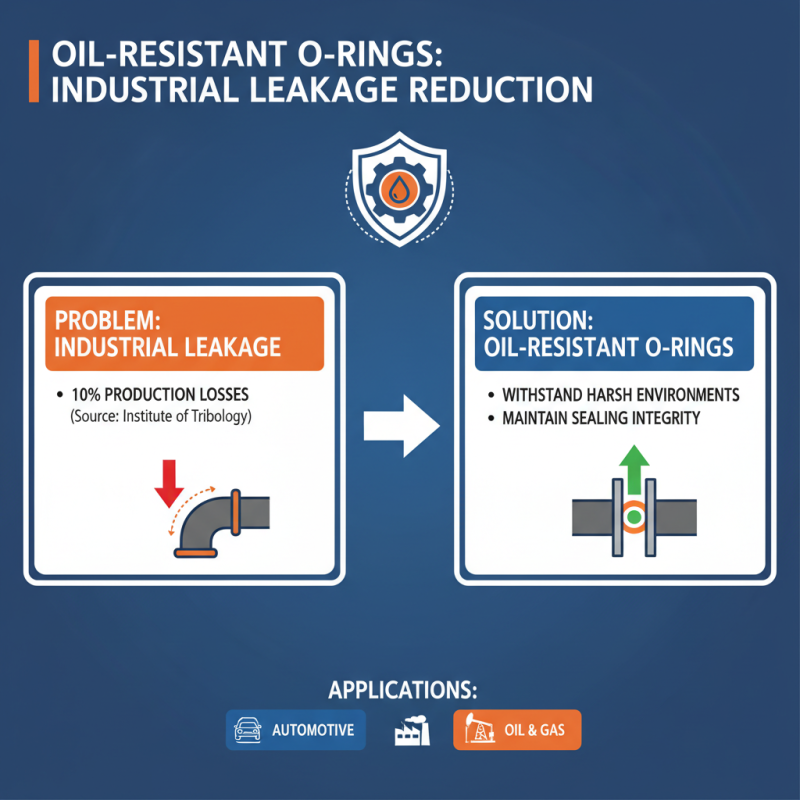 OIL-RESISTANT O-RINGS:
INDUSTRIAL LEAKAGE REDUCTION

PROBLEM:
INDUSTRIAL LEAKAGE

• 10% PRODUCTION LOSSES
(Source: Institute of Tribology)

SOLUTION:
OIL-RESISTANT O-RINGS

• WITHSTAND HARSH ENVIRONMENTS
• MAINTAIN SEALING INTEGRITY

APPLICATIONS:

AUTOMOTIVE

OIL & GAS